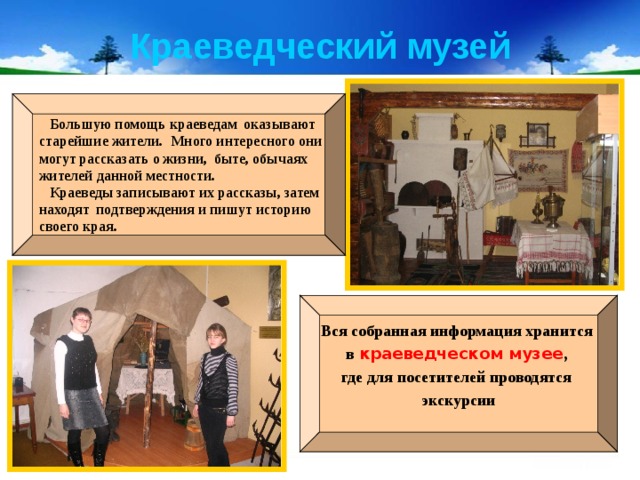 Краеведческий музей

Большую помощь краеведам оказывают старейшие жители. Много интересного они могут рассказать о жизни, быте, обычаях жителей данной местности.

Краеведы записывают их рассказы, затем находят подтверждения и пишут историю своего края.

Вся собранная информация хранится в краеведческом музее, где для посетителей проводятся экскурсии